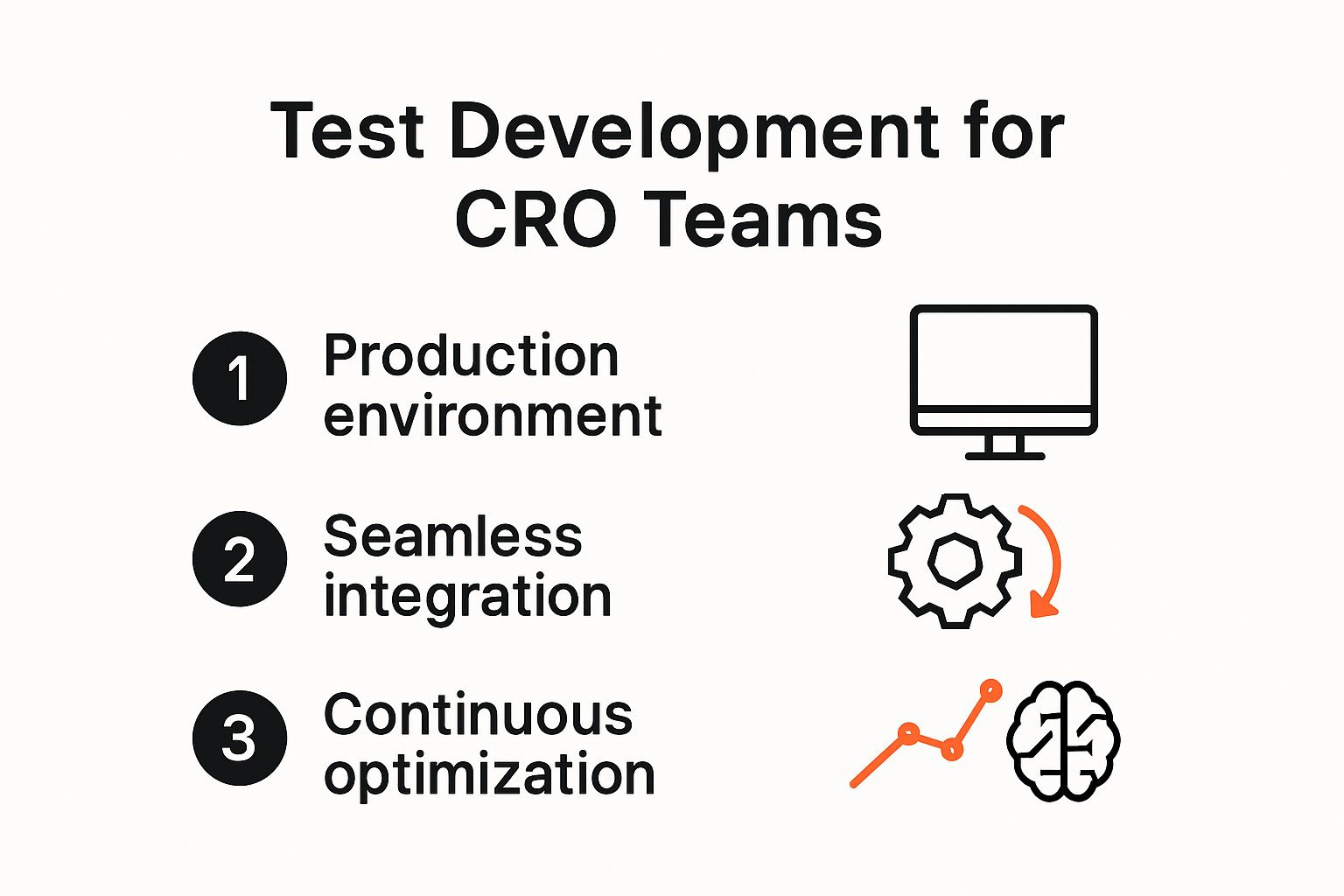 Test Development for CRO Teams

1 Production environment

2 Seamless integration

3 Continuous optimization